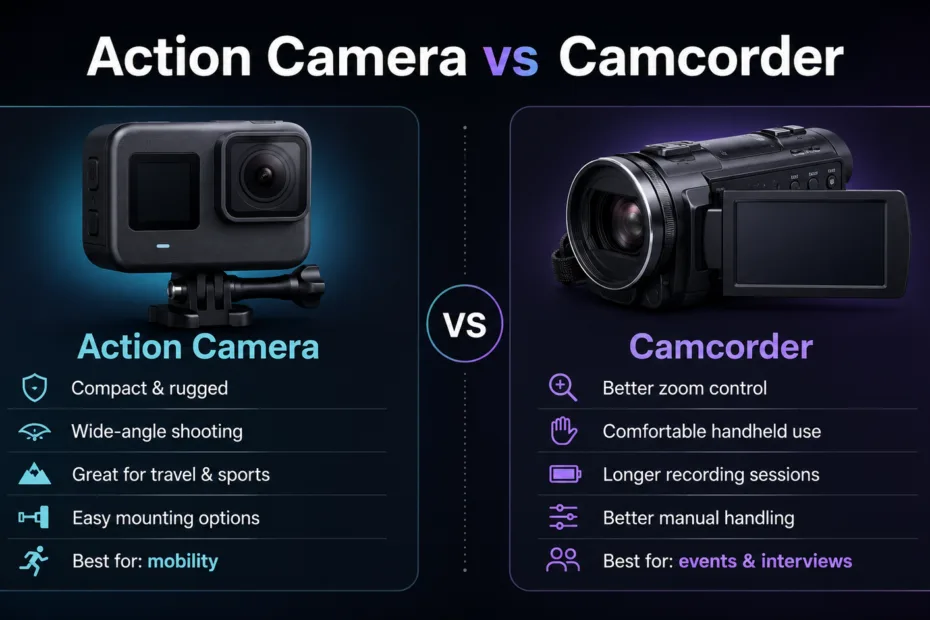 Action Camera vs Camcorder

Action Camera

Compact & rugged

Wide-angle shooting

Great for travel & sports

Easy mounting options

Best for: mobility

VS

Camcorder

Better zoom control

Comfortable handheld use

Longer recording sessions

Better manual handling

Best for: events & interviews